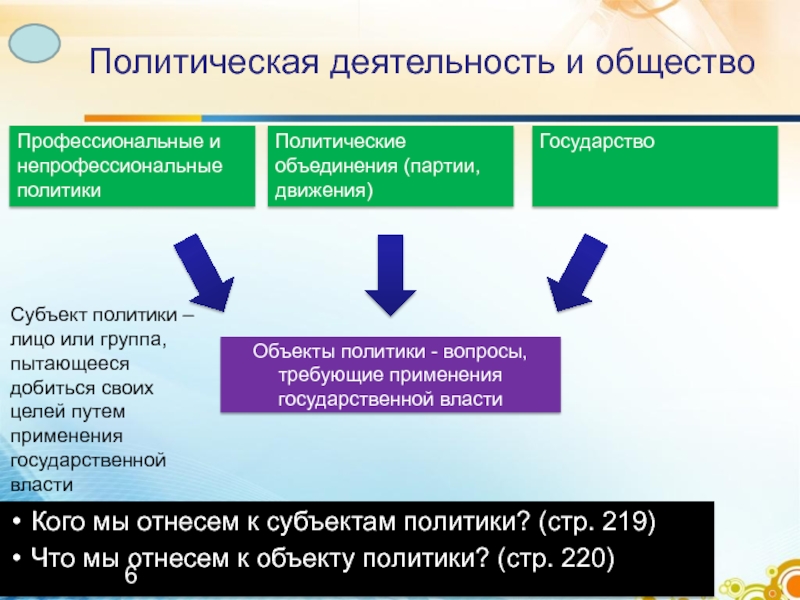 Политическая деятельность и общество

Профессиональные и непрофессиональные политики

Политические объединения (партии, движения)

Государство

Субъект политики – лицо или группа, пытающееся добиться своих целей путем применения государственной власти

Объекты политики - вопросы, требующие применения государственной власти

• Кого мы отнесем к субъектам политики? (стр. 219)
• Что мы отнесем к объекту политики? (стр. 220)

6